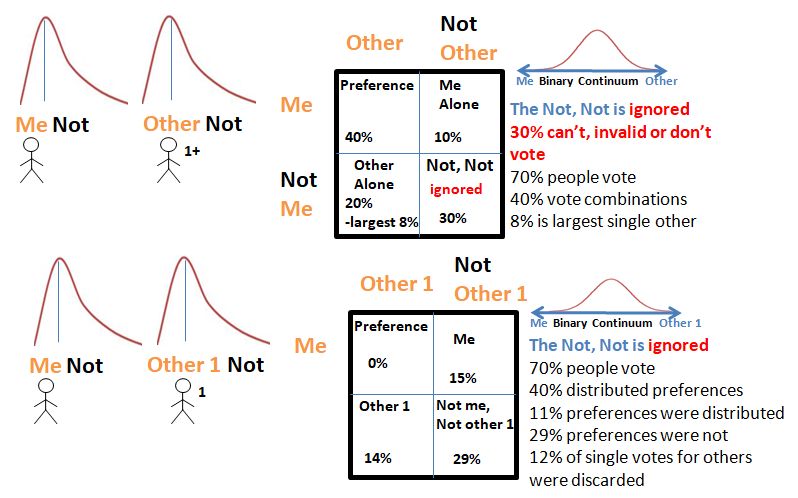 Me Not

Other Not

1+

Other

Not Other

Me

Not Me

| Preference 40% | Me Alone 10% |
|---|---|
| Other Alone 20% -largest 8% | Not, Not ignored 30% |

Me Binary Continuum Other

The Not, Not is ignored
30% can't, invalid or don't vote
70% people vote
40% vote combinations
8% is largest single other

Me Not

Other 1 Not

1

Other 1

Not Other 1

Me

| Preference 0% | Me 15% |
|---|---|
| Other 1 14% | Not me, Not other 1 29% |

Me Binary Continuum Other 1

The Not, Not is ignored
70% people vote
40% distributed preferences
11% preferences were distributed
29% preferences were not
12% of single votes for others were discarded